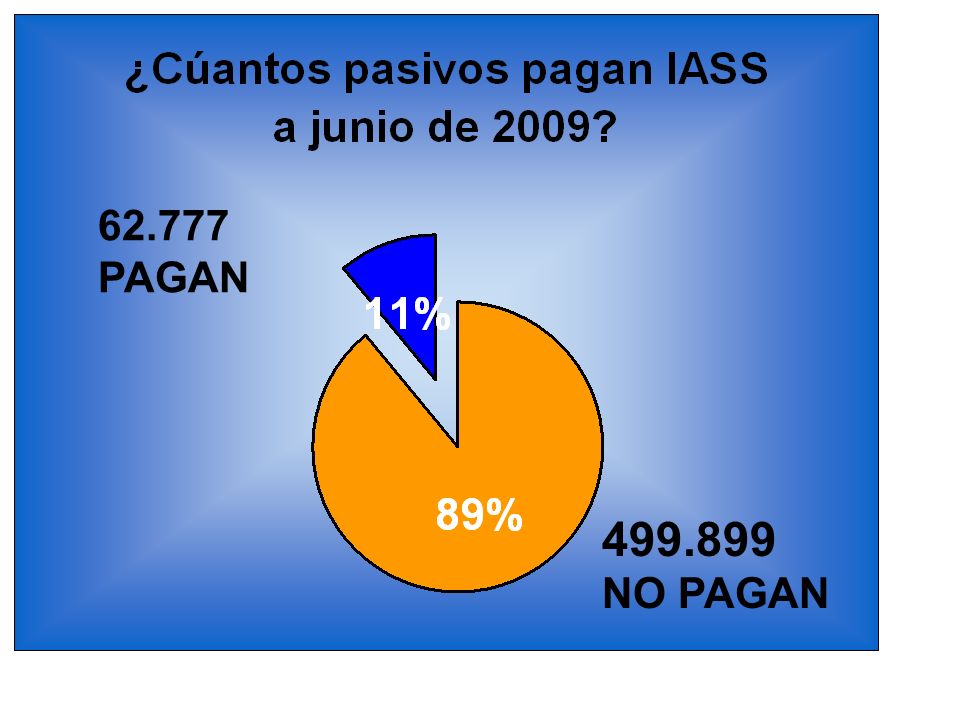 ¿Cúantos pasivos pagan IASS a junio de 2009?

62.777
PAGAN

11%

89%

499.899
NO PAGAN